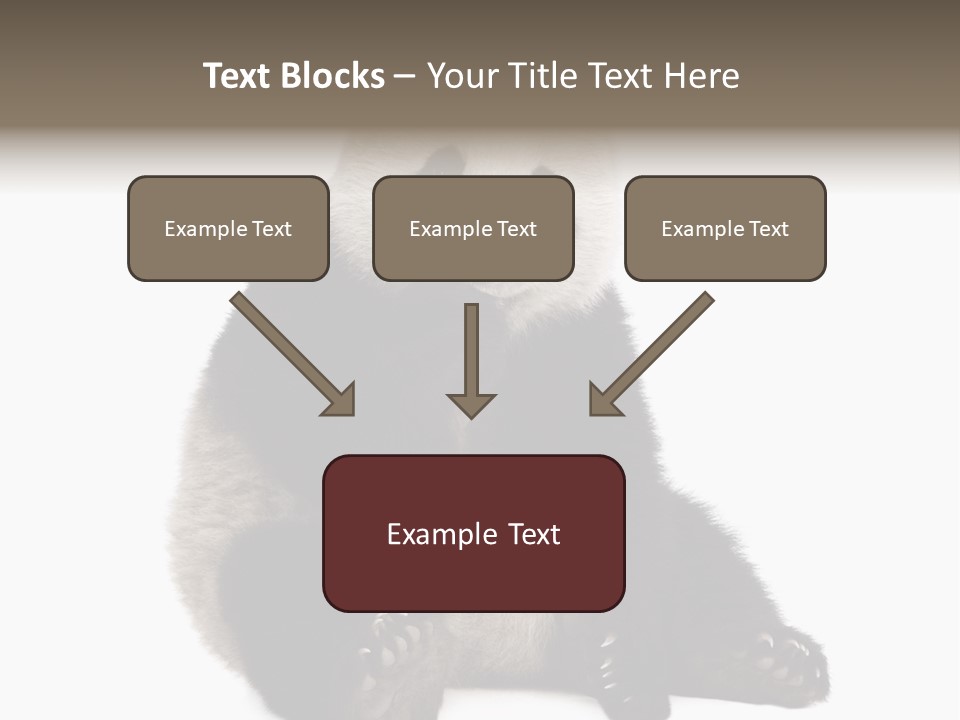 Text Blocks – Your Title Text Here

Example Text

Example Text

Example Text

Example Text